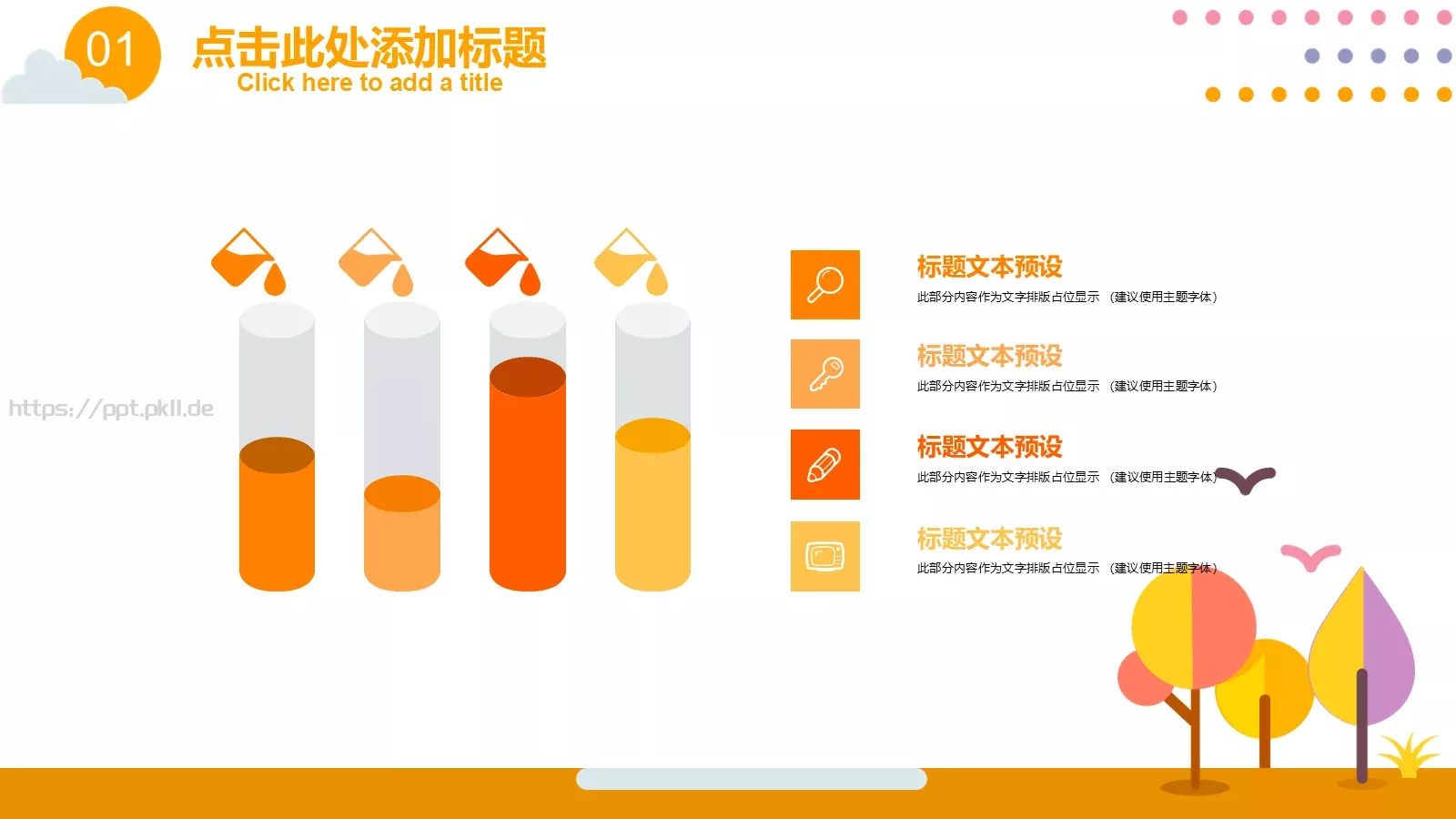 01

点击此处添加标题
Click here to add a title

https://ppt.pkll.de

标题文本预设
此部分内容作为文字排版占位显示 （建议使用主题字体）

标题文本预设
此部分内容作为文字排版占位显示 （建议使用主题字体）

标题文本预设
此部分内容作为文字排版占位显示 （建议使用主题字体）

标题文本预设
此部分内容作为文字排版占位显示 （建议使用主题字体）